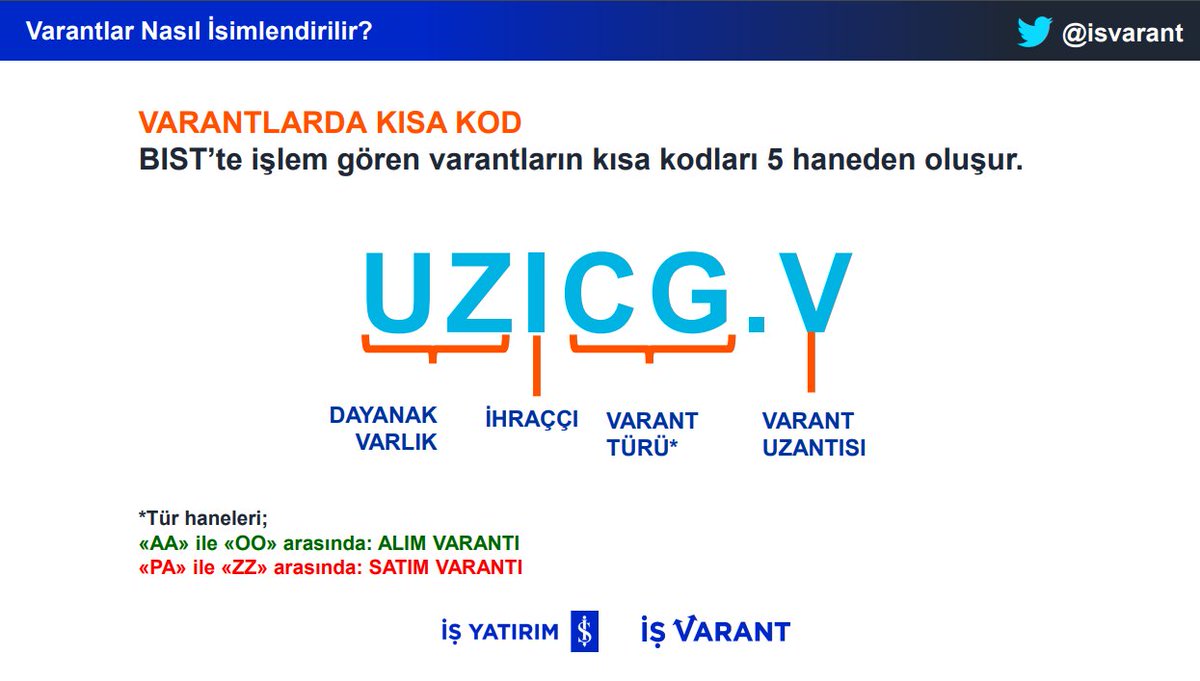 Varantlar Nasıl İsimlendirilir?

@isvarant

VARANTLARDA KISA KOD
BIST'te işlem gören varantların kısa kodları 5 haneden oluşur.

UZICG.V

DAYANAK VARLIK

İHRAÇÇI

VARANT TÜRÜ*

VARANT UZANTISI

*Tür haneleri;
«AA» ile «OO» arasında: ALIM VARANTI
«PA» ile «ZZ» arasında: SATIM VARANTI

İŞ YATIRIM

İŞ VARANT